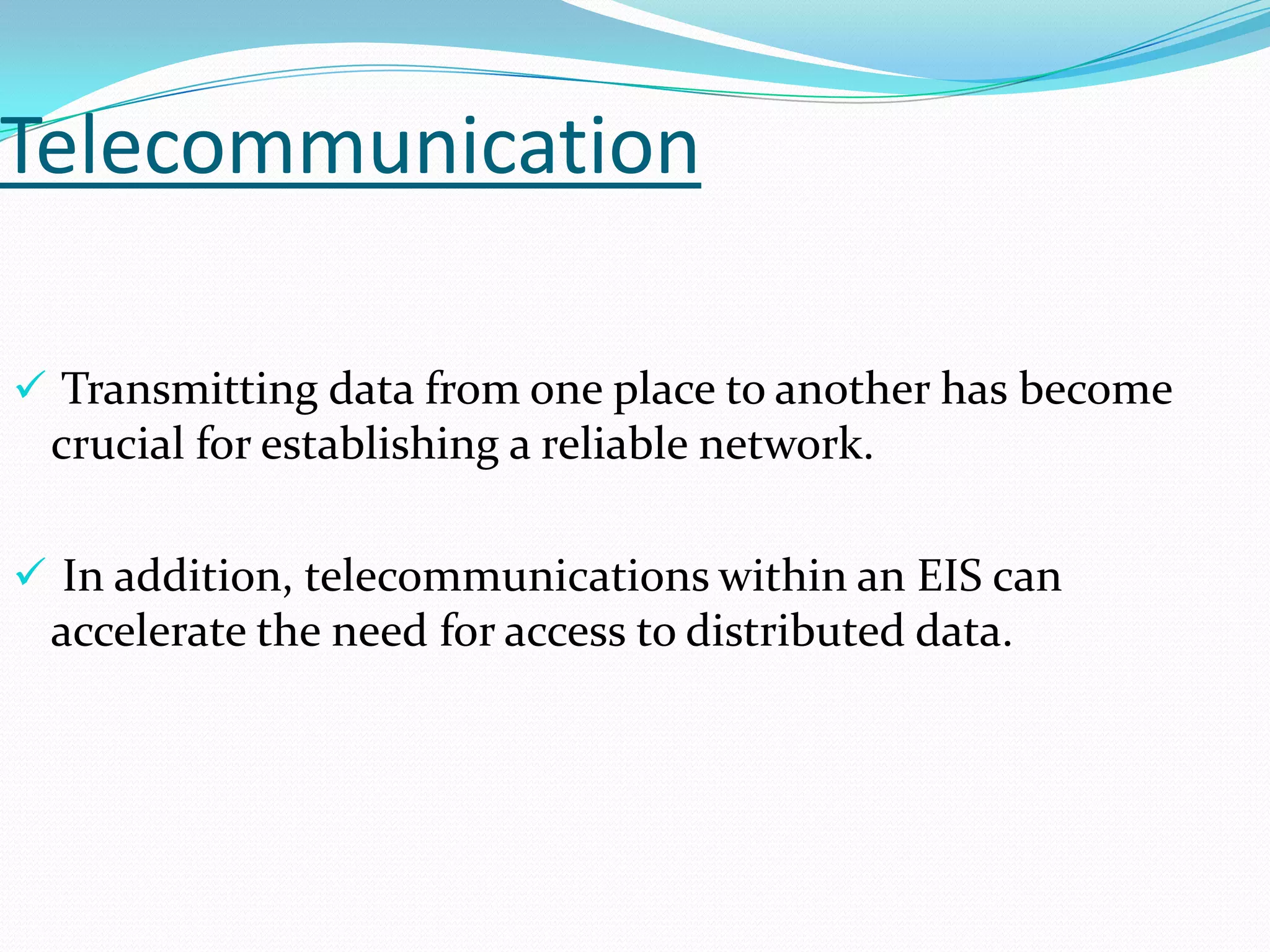 Telecommunication

✓ Transmitting data from one place to another has become crucial for establishing a reliable network.

✓ In addition, telecommunications within an EIS can accelerate the need for access to distributed data.